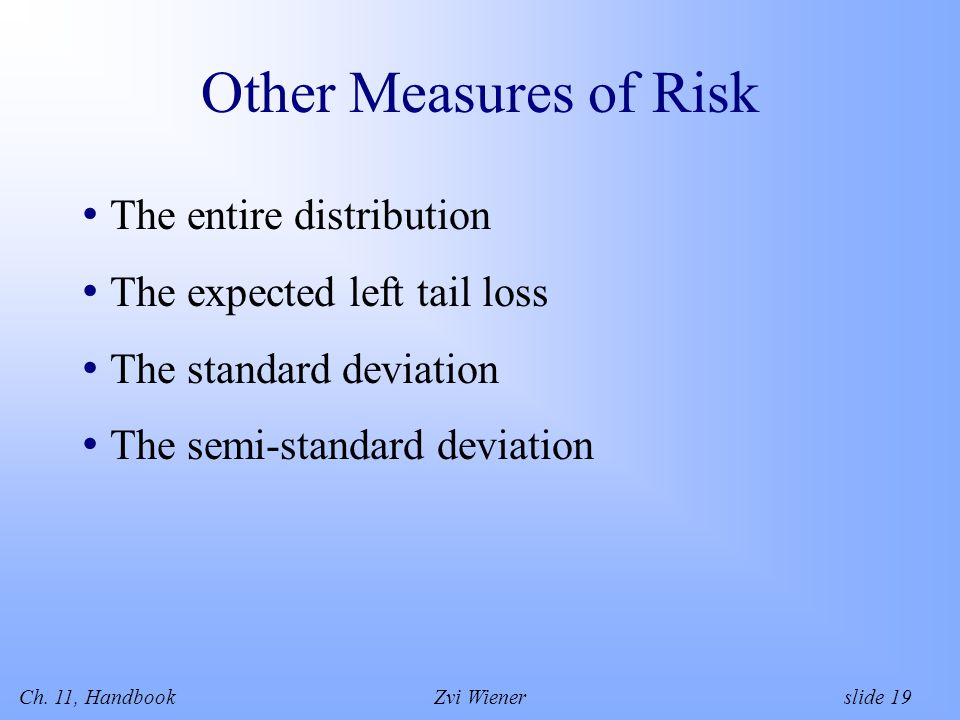 Other Measures of Risk

• The entire distribution
• The expected left tail loss
• The standard deviation
• The semi-standard deviation

Ch. 11, Handbook Zvi Wiener slide 19